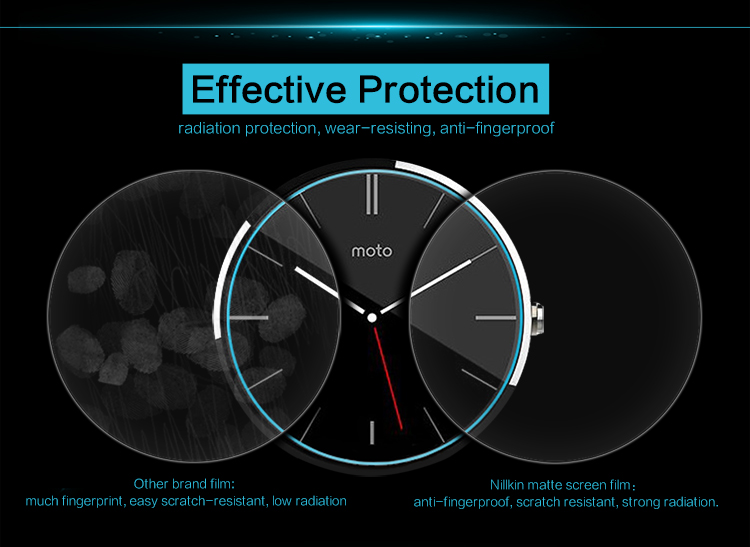 Effective Protection

radiation protection, wear-resisting, anti-fingerproof

moto

Other brand film:
much fingerprint, easy scratch-resistant, low radiation

Nillkin matte screen film:
anti-fingerproof, scratch resistant, strong radiation.